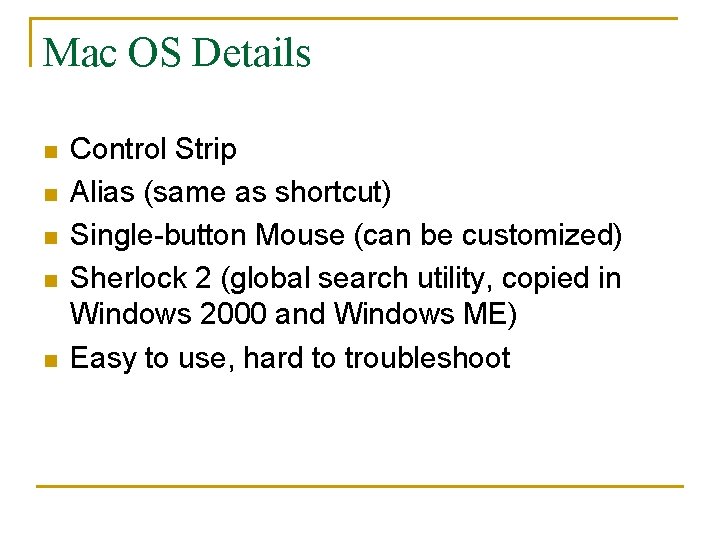 Mac OS Details

- Control Strip
- Alias (same as shortcut)
- Single-button Mouse (can be customized)
- Sherlock 2 (global search utility, copied in Windows 2000 and Windows ME)
- Easy to use, hard to troubleshoot